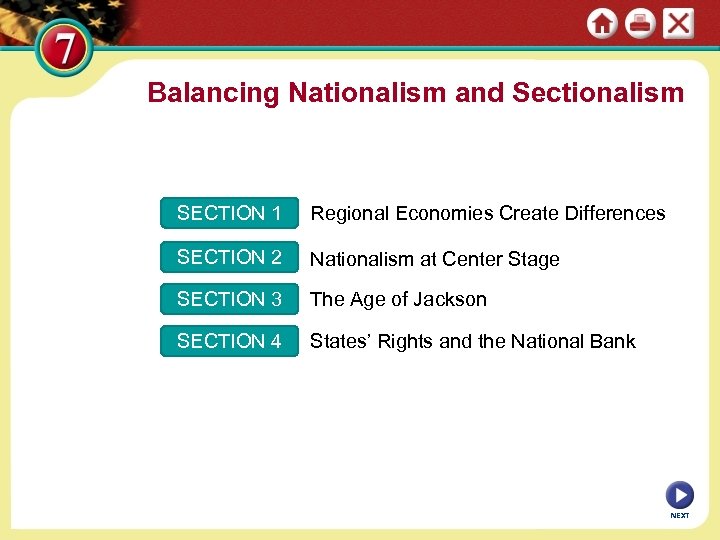 7

Balancing Nationalism and Sectionalism

SECTION 1 Regional Economies Create Differences

SECTION 2 Nationalism at Center Stage

SECTION 3 The Age of Jackson

SECTION 4 States' Rights and the National Bank

NEXT